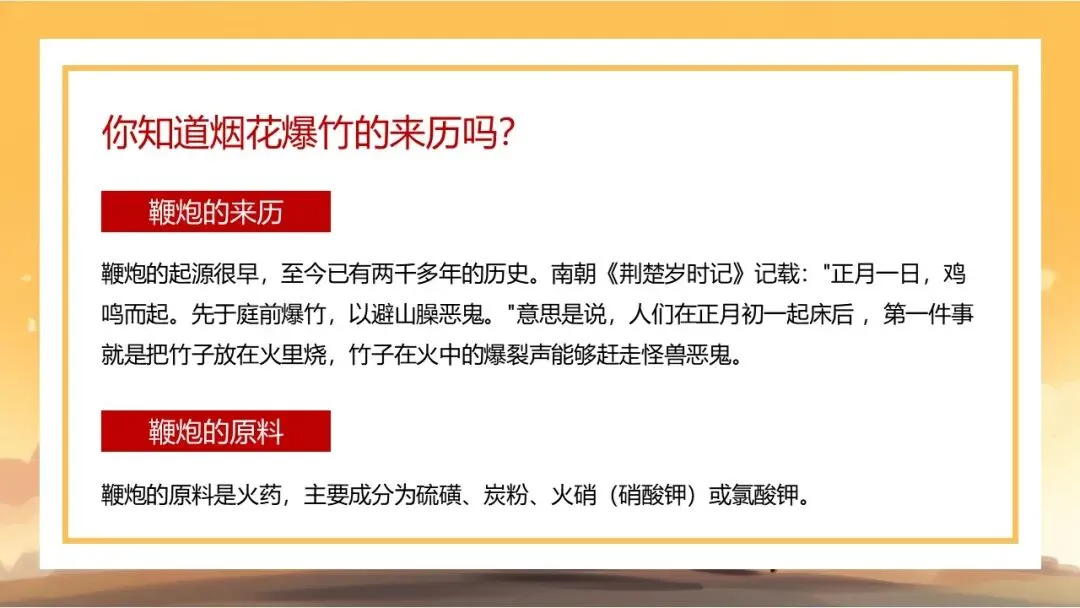 你知道烟花爆竹的来历吗?

鞭炮的来历

鞭炮的起源很早，至今已有两千多年的历史。南朝《荆楚岁时记》记载："正月一日，鸡鸣而起。先于庭前爆竹，以避山臊恶鬼。"意思是说，人们在正月初一起床后，第一件事就是把竹子放在火里烧，竹子在火中的爆裂声能够赶走怪兽恶鬼。

鞭炮的原料

鞭炮的原料是火药，主要成分为硫磺、炭粉、火硝（硝酸钾）或氯酸钾。